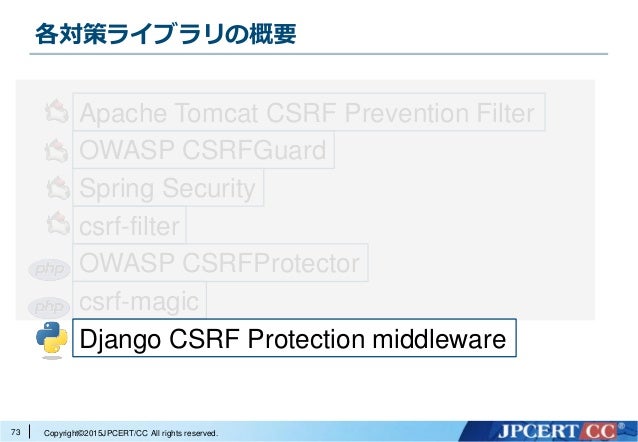 各対策ライブラリの概要

Apache Tomcat CSRF Prevention Filter

OWASP CSRFGuard

Spring Security

csrf-filter

php OWASP CSRFProtector

php csrf-magic

Django CSRF Protection middleware

73 Copyright©2015JPCERT/CC All rights reserved.

JPCERT CC®